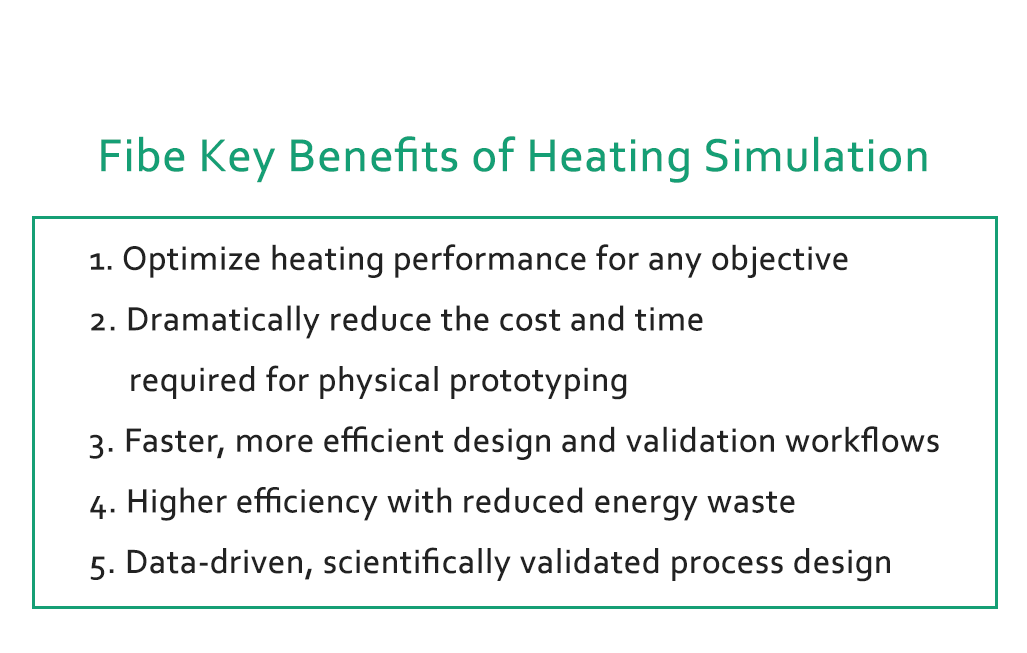 Fibe Key Benefits of Heating Simulation

1. Optimize heating performance for any objective
2. Dramatically reduce the cost and time required for physical prototyping
3. Faster, more efficient design and validation workflows
4. Higher efficiency with reduced energy waste
5. Data-driven, scientifically validated process design